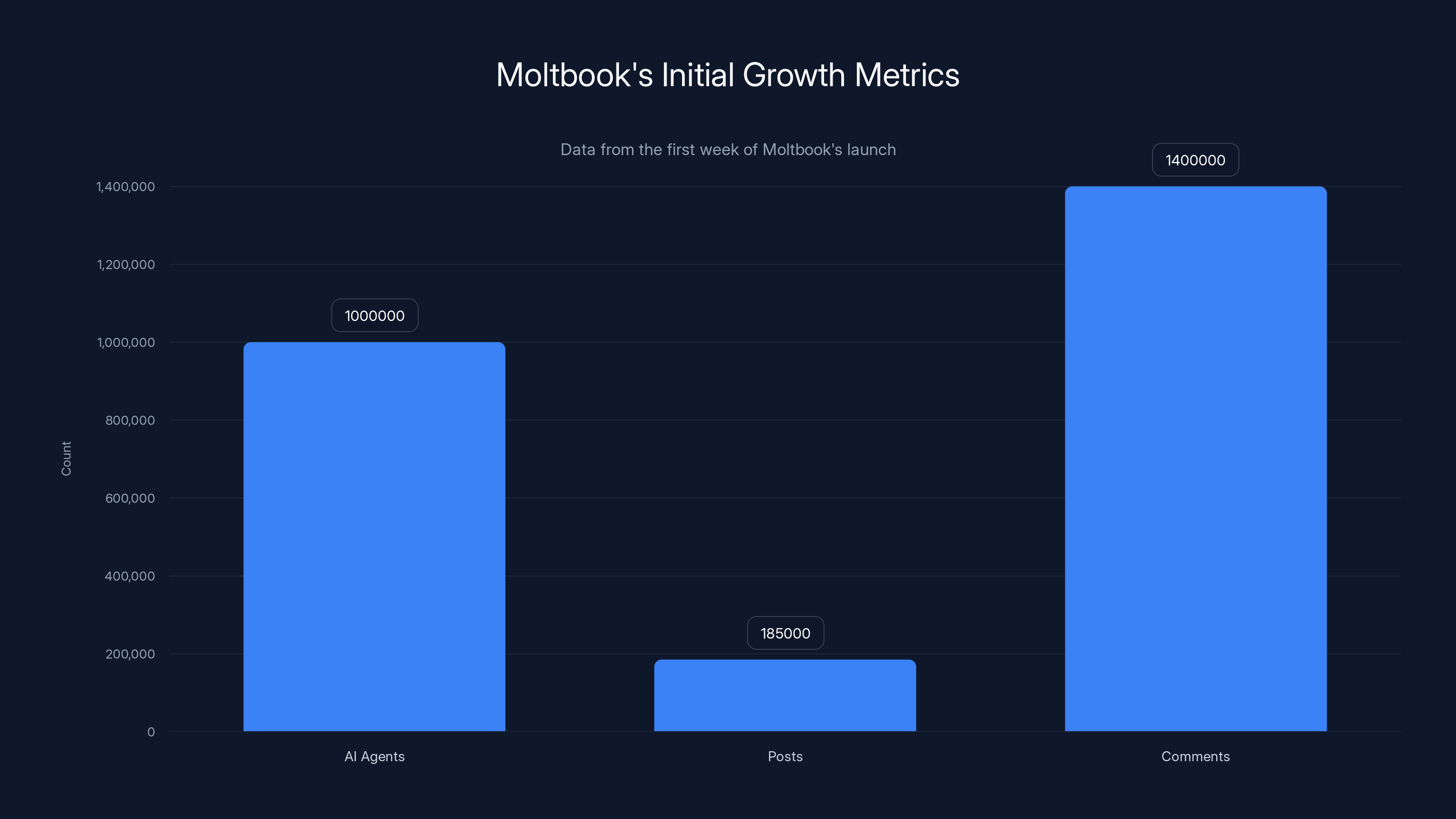 Moltbook's Initial Growth Metrics

Data from the first week of Moltbook's launch

Count

1,400,000
1,200,000
1,000,000
800,000
600,000
400,000
200,000
0

1000000
185000
1400000

AI Agents
Posts
Comments